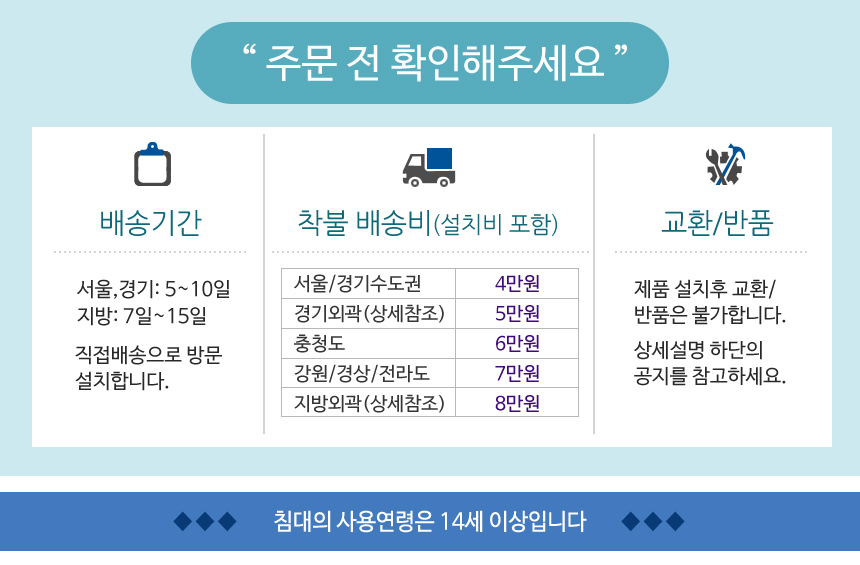 “ 주문 전 확인해주세요 ”

배송기간

서울,경기: 5~10일
지방: 7일~15일

직접배송으로 방문 설치합니다.

착불 배송비(설치비 포함)

| 서울/경기수도권 | 4만원 |
|---|---|
| 경기외곽(상세참조) | 5만원 |
| 충청도 | 6만원 |
| 강원/경상/전라도 | 7만원 |
| 지방외곽(상세참조) | 8만원 |

교환/반품

제품 설치후 교환/ 반품은 불가합니다.

상세설명 하단의 공지를 참고하세요.

◆◆◆ 침대의 사용연령은 14세 이상입니다 ◆◆◆